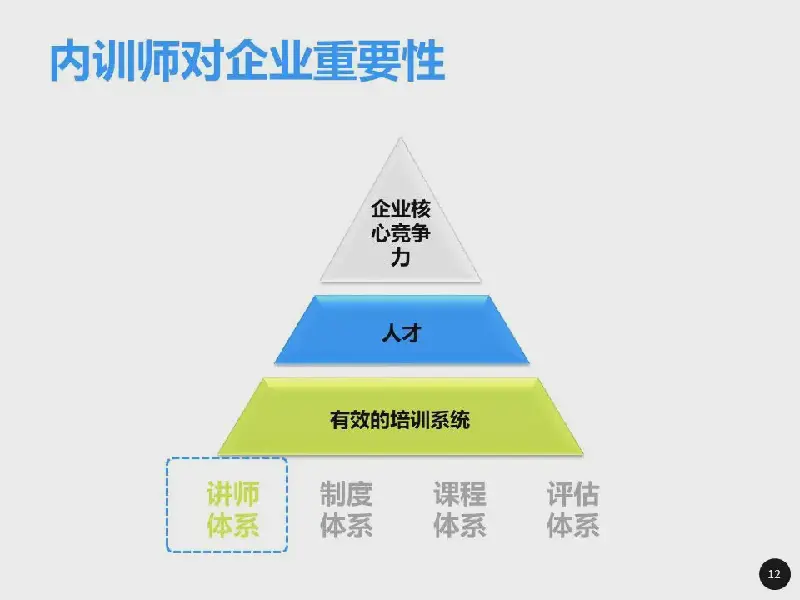 内训师对企业重要性

企业核心竞争力

人才

有效的培训系统

讲师体系

制度体系

课程体系

评估体系

12